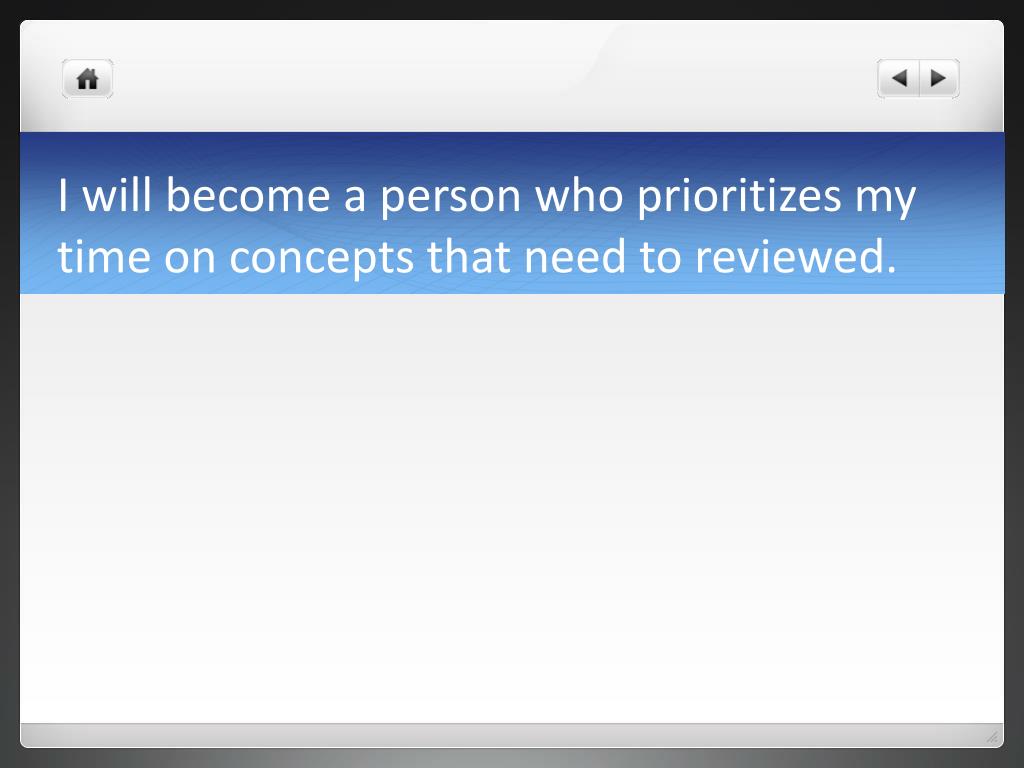 I will become a person who prioritizes my time on concepts that need to reviewed.